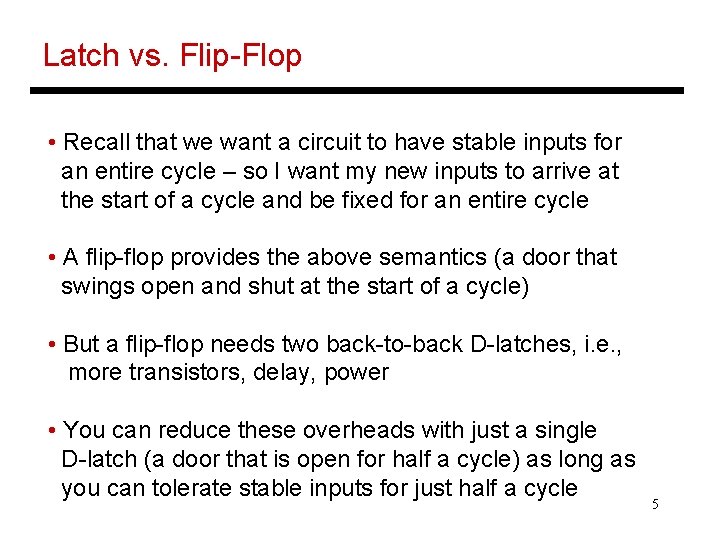 Latch vs. Flip-Flop

• Recall that we want a circuit to have stable inputs for an entire cycle – so I want my new inputs to arrive at the start of a cycle and be fixed for an entire cycle

• A flip-flop provides the above semantics (a door that swings open and shut at the start of a cycle)

• But a flip-flop needs two back-to-back D-latches, i.e., more transistors, delay, power

• You can reduce these overheads with just a single D-latch (a door that is open for half a cycle) as long as you can tolerate stable inputs for just half a cycle

5